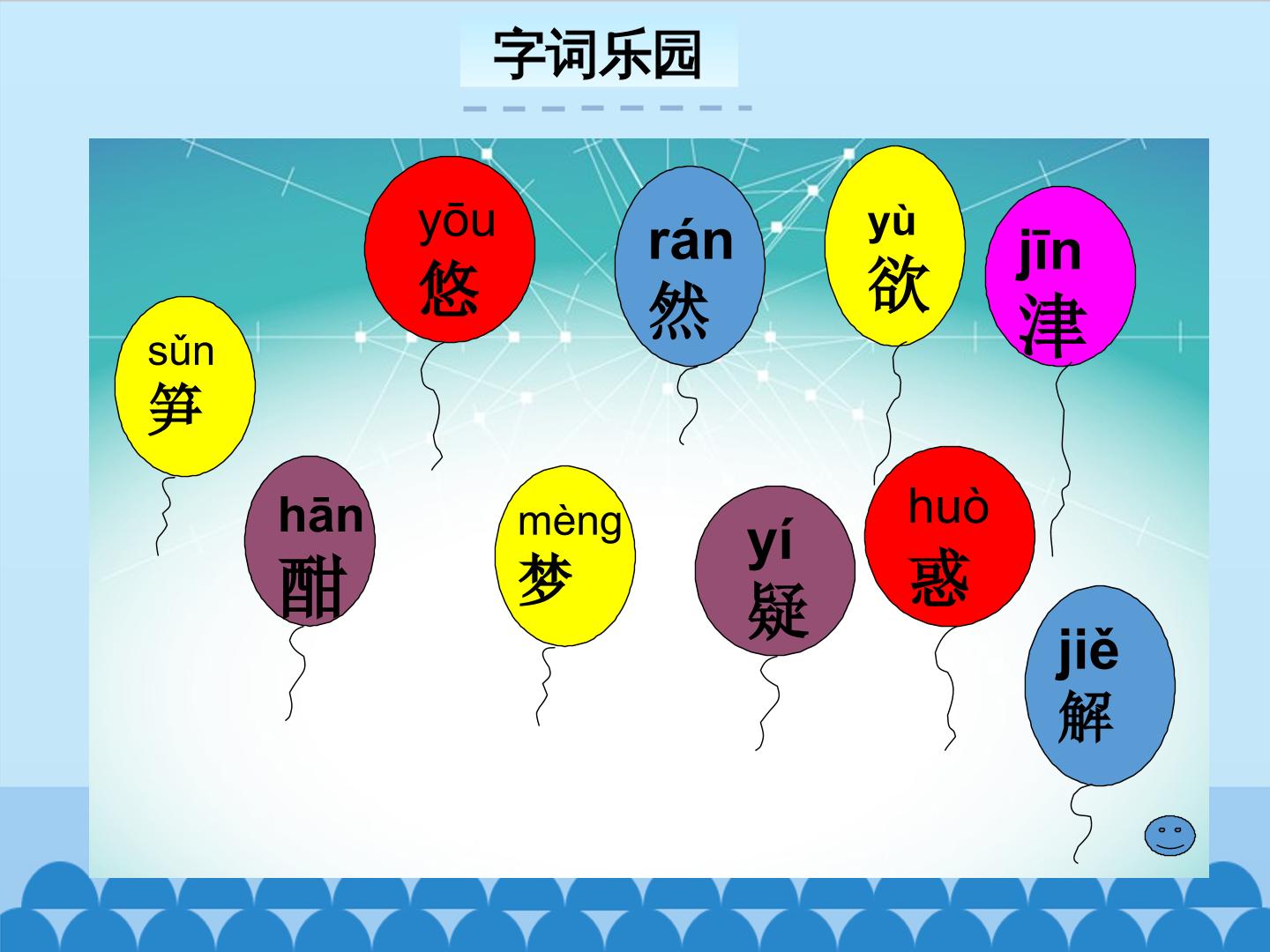 字词乐园

yōu
悠

rán
然

yù
欲

jīn
津

sǔn
笋

hān
酣

mèng
梦

yí
疑

huò
惑

jiě
解